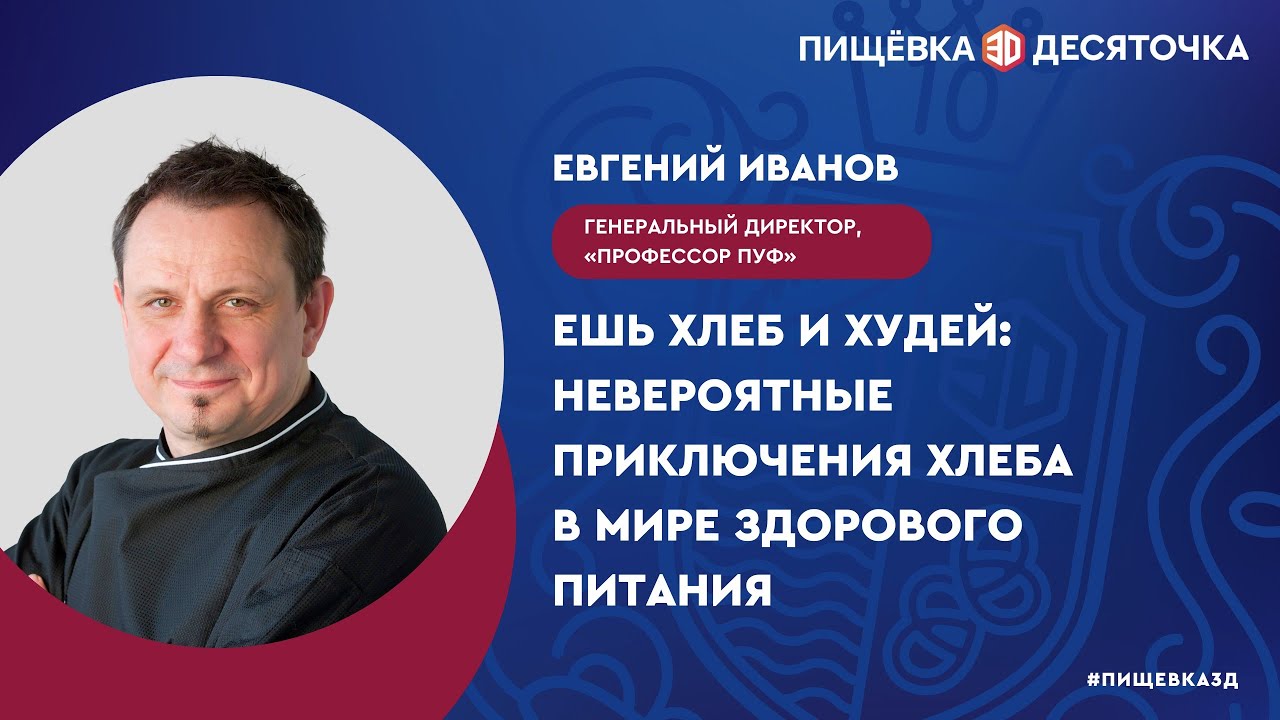 ПИЩЁВКА 3D ДЕСЯТОЧКА

ЕВГЕНИЙ ИВАНОВ

ГЕНЕРАЛЬНЫЙ ДИРЕКТОР, «ПРОФЕССОР ПУФ»

ЕШЬ ХЛЕБ И ХУДЕЙ: НЕВЕРОЯТНЫЕ ПРИКЛЮЧЕНИЯ ХЛЕБА В МИРЕ ЗДОРОВОГО ПИТАНИЯ

#ПИЩЕВКА3Д